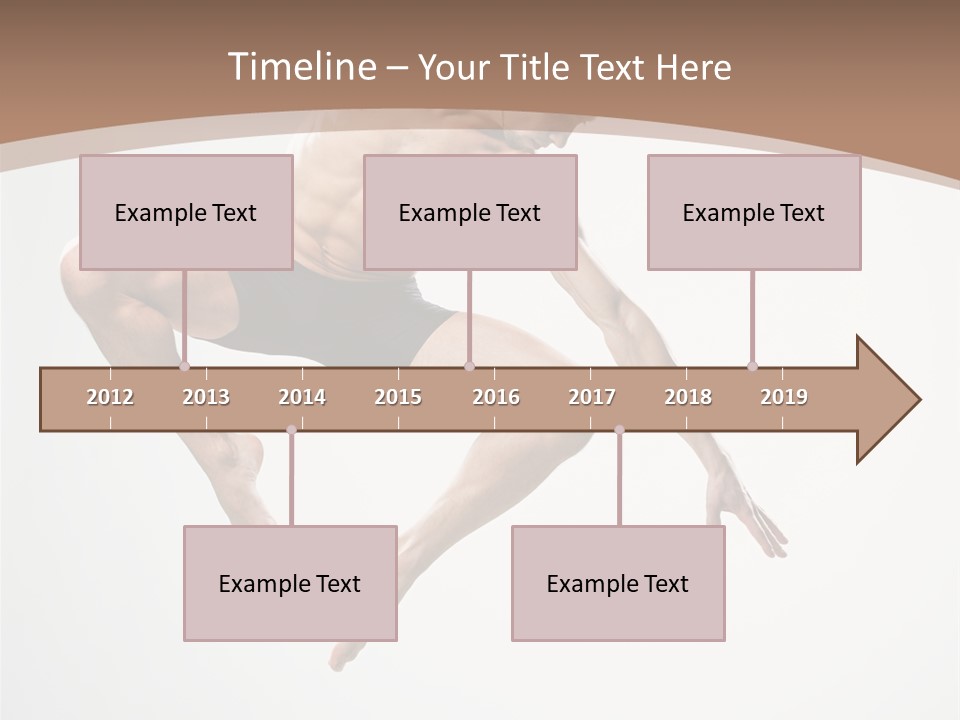 Timeline – Your Title Text Here

Example Text

Example Text

Example Text

2012 2013 2014 2015 2016 2017 2018 2019

Example Text

Example Text